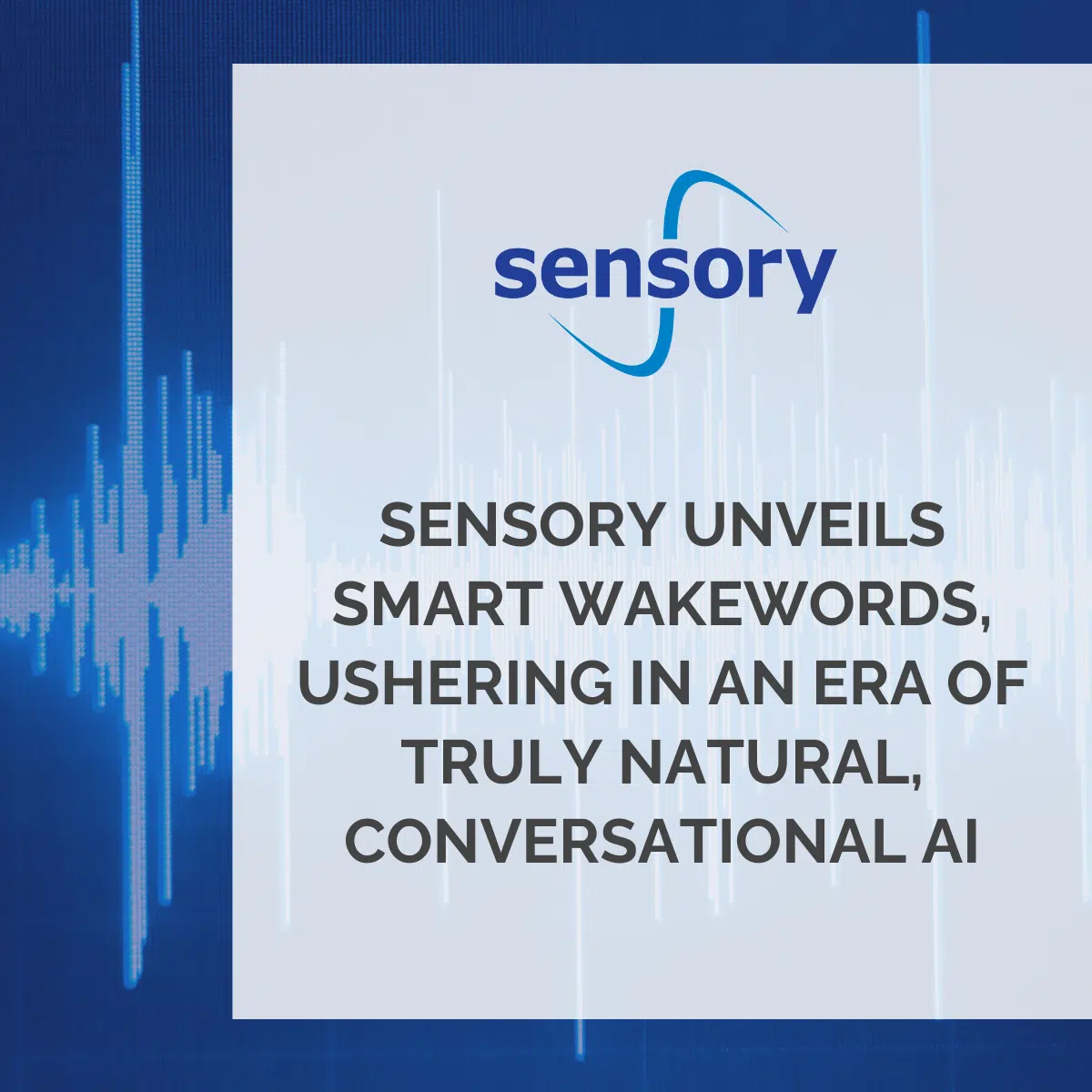 sensory

SENSORY UNVEILS SMART WAKEWORDS, USHERING IN AN ERA OF TRULY NATURAL, CONVERSATIONAL AI